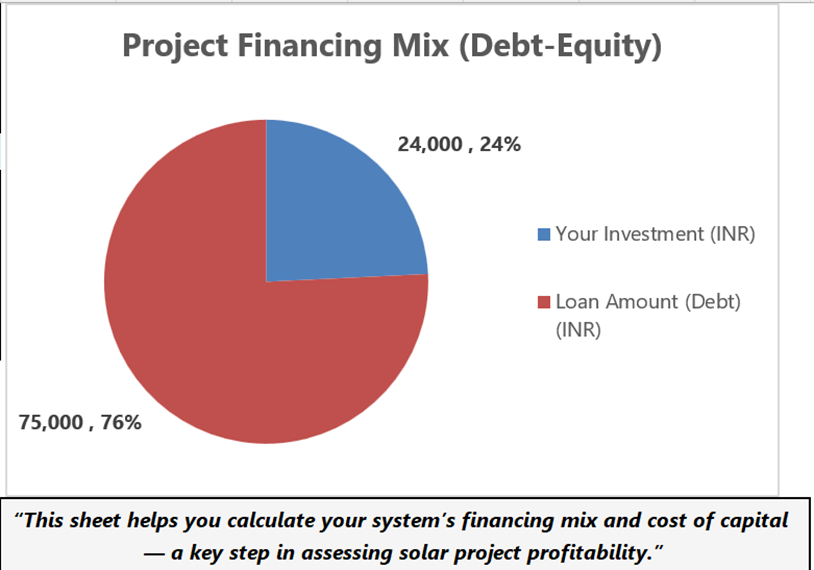 Project Financing Mix (Debt-Equity)

24,000 , 24%

75,000 , 76%

Your Investment (INR)

Loan Amount (Debt) (INR)

"This sheet helps you calculate your system's financing mix and cost of capital — a key step in assessing solar project profitability."